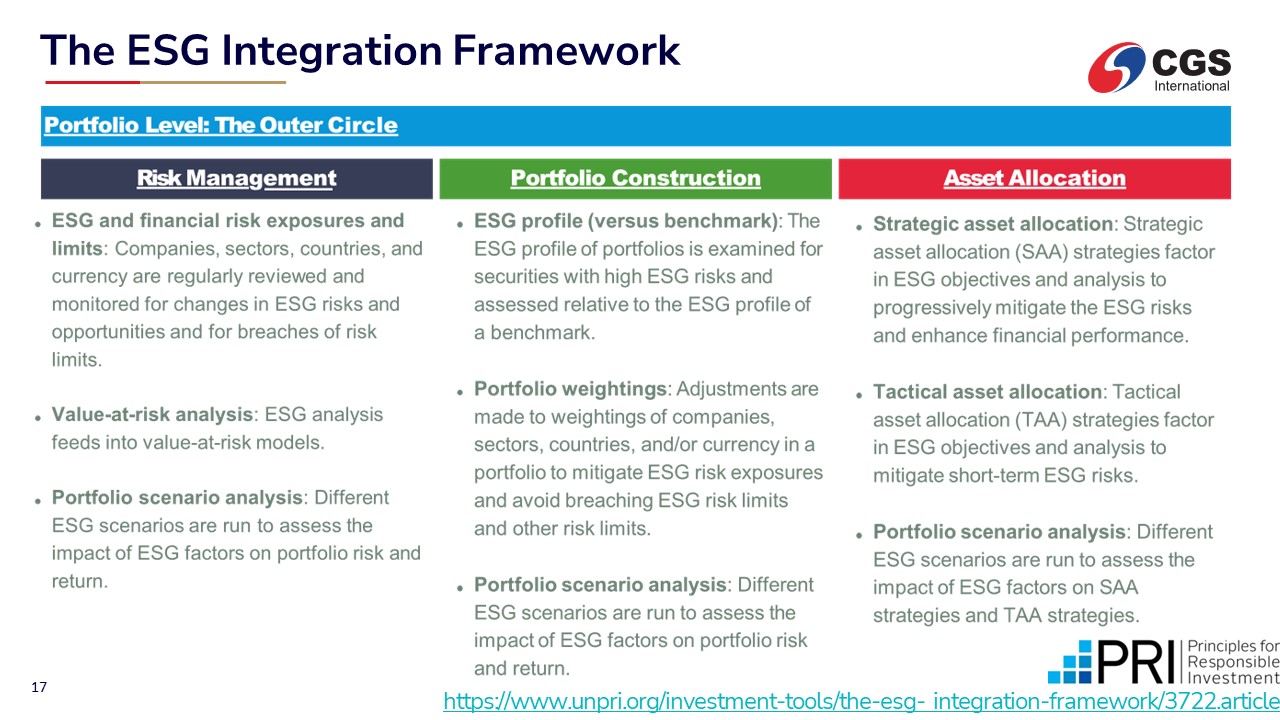 The ESG Integration Framework

CGS International

Portfolio Level: The Outer Circle

Risk Management

• ESG and financial risk exposures and limits: Companies, sectors, countries, and currency are regularly reviewed and monitored for changes in ESG risks and opportunities and for breaches of risk limits.

• Value-at-risk analysis: ESG analysis feeds into value-at-risk models.

• Portfolio scenario analysis: Different ESG scenarios are run to assess the impact of ESG factors on portfolio risk and return.

Portfolio Construction

• ESG profile (versus benchmark): The ESG profile of portfolios is examined for securities with high ESG risks and assessed relative to the ESG profile of a benchmark.

• Portfolio weightings: Adjustments are made to weightings of companies, sectors, countries, and/or currency in a portfolio to mitigate ESG risk exposures and avoid breaching ESG risk limits and other risk limits.

• Portfolio scenario analysis: Different ESG scenarios are run to assess the impact of ESG factors on portfolio risk and return.

Asset Allocation

• Strategic asset allocation: Strategic asset allocation (SAA) strategies factor in ESG objectives and analysis to progressively mitigate the ESG risks and enhance financial performance.

• Tactical asset allocation: Tactical asset allocation (TAA) strategies factor in ESG objectives and analysis to mitigate short-term ESG risks.

• Portfolio scenario analysis: Different ESG scenarios are run to assess the impact of ESG factors on SAA strategies and TAA strategies.

PRI Principles for Responsible Investment

17

https://www.unpri.org/investment-tools/the-esg- integration-framework/3722.article